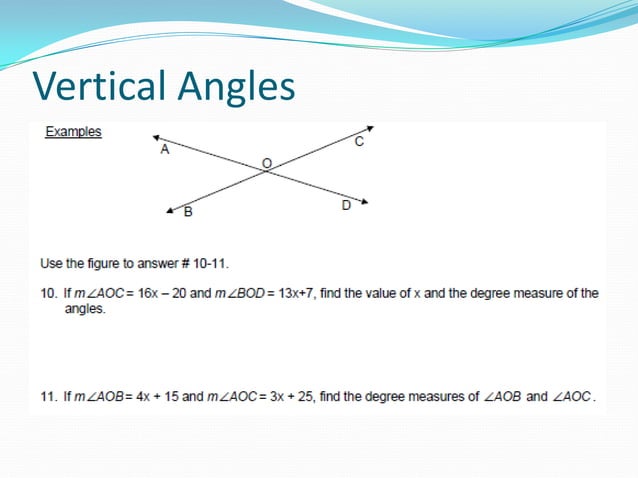 Vertical Angles

Examples

A
C
O
B
D

Use the figure to answer # 10-11.

10. If $m\angle AOC = 16x - 20$ and $m\angle BOD = 13x+7$, find the value of x and the degree measure of the angles.

11. If $m\angle AOB = 4x + 15$ and $m\angle AOC = 3x + 25$, find the degree measures of $\angle AOB$ and $\angle AOC$.